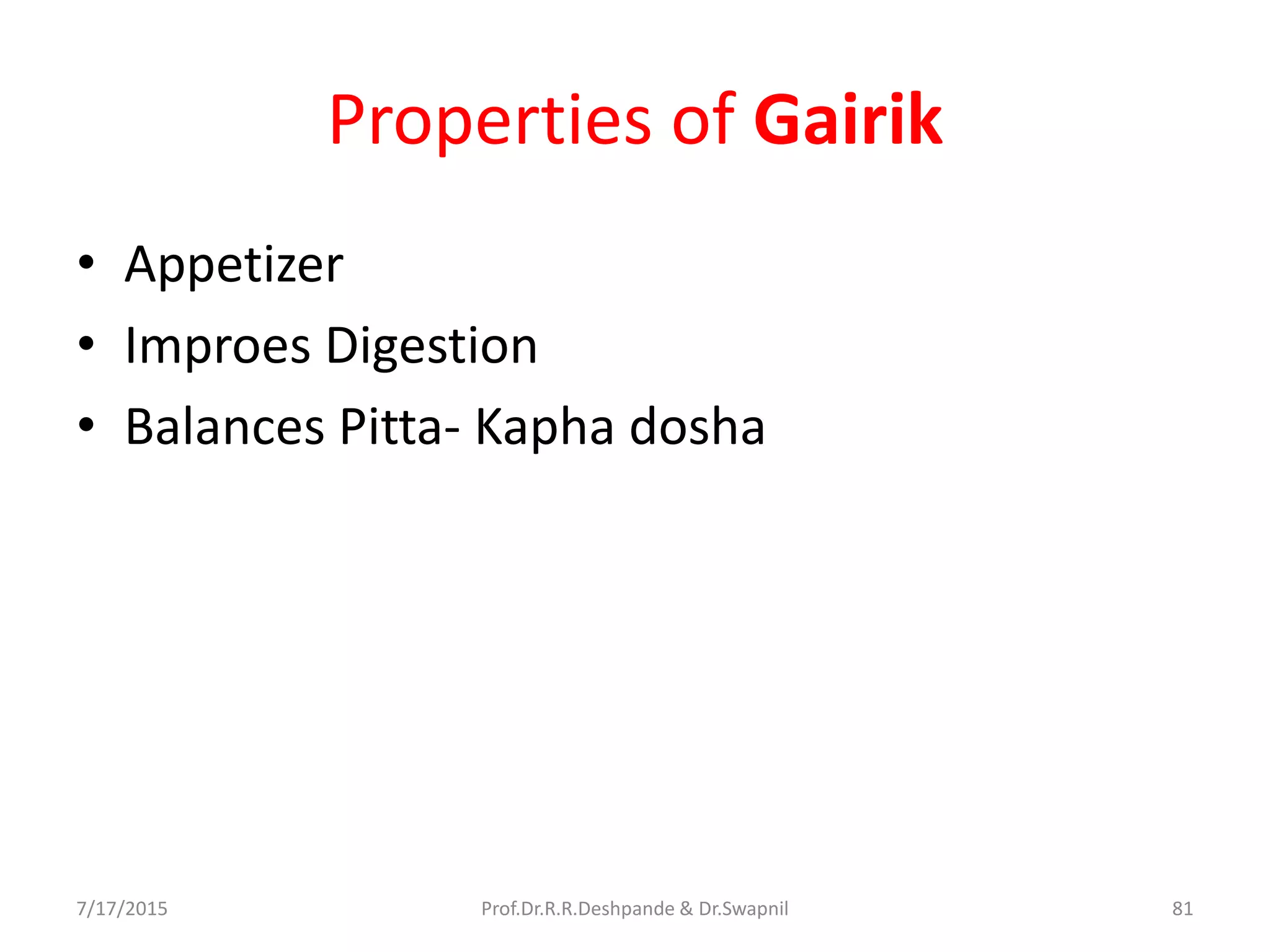 Properties of Gairik

• Appetizer
• Improes Digestion
• Balances Pitta- Kapha dosha

7/17/2015 Prof.Dr.R.R.Deshpande & Dr.Swapnil 81